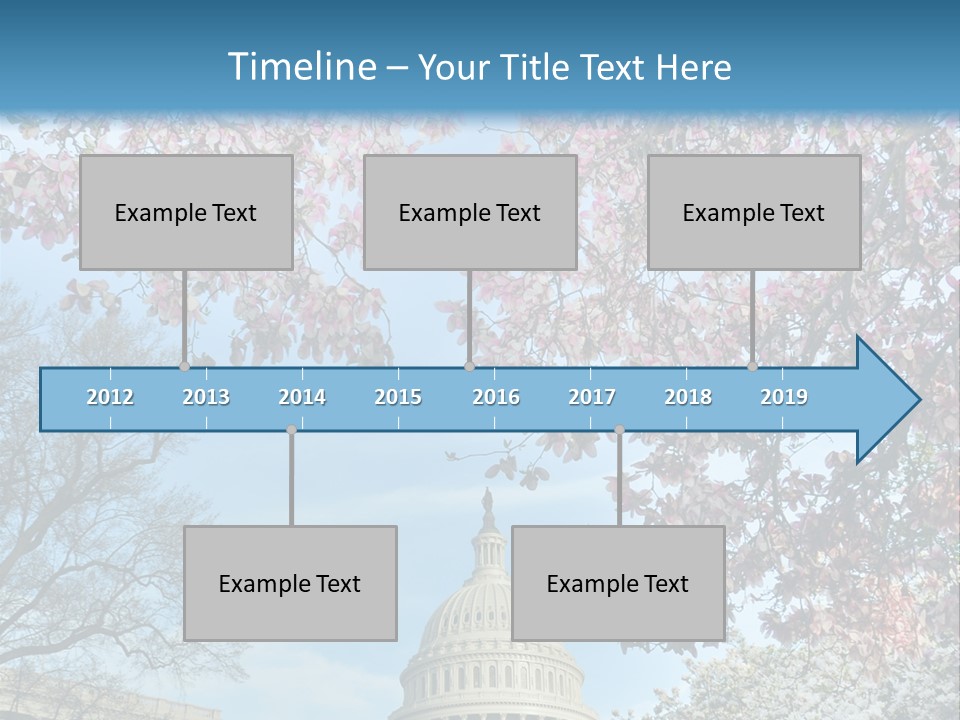 Timeline – Your Title Text Here

Example Text

Example Text

Example Text

2012 2013 2014 2015 2016 2017 2018 2019

Example Text

Example Text